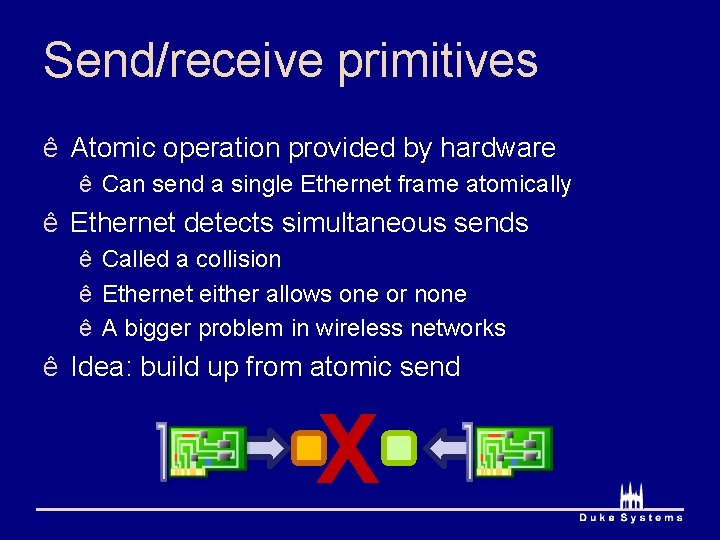 Send/receive primitives

ê Atomic operation provided by hardware

ê Can send a single Ethernet frame atomically

ê Ethernet detects simultaneous sends

ê Called a collision

ê Ethernet either allows one or none

ê A bigger problem in wireless networks

ê Idea: build up from atomic send

X

Duke Systems